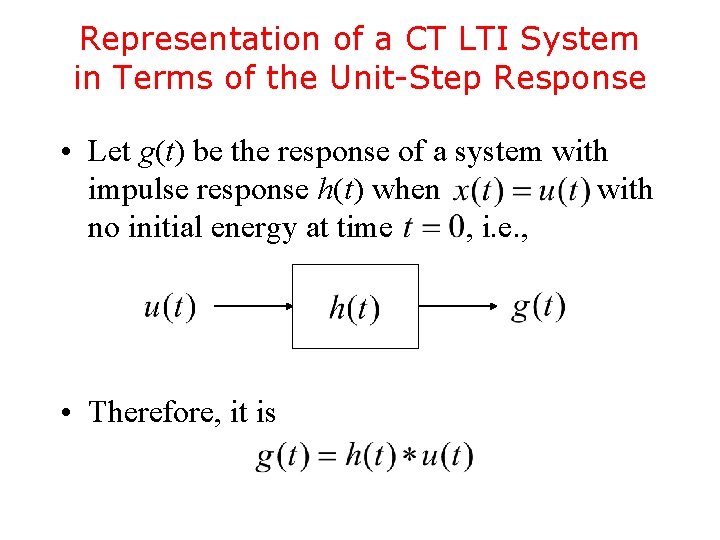 Representation of a CT LTI System in Terms of the Unit-Step Response

• Let $g(t)$ be the response of a system with impulse response $h(t)$ when $x(t) = u(t)$ with no initial energy at time $t = 0$, i.e.,

$u(t)$
$h(t)$
$g(t)$

• Therefore, it is
$g(t) = h(t) * u(t)$